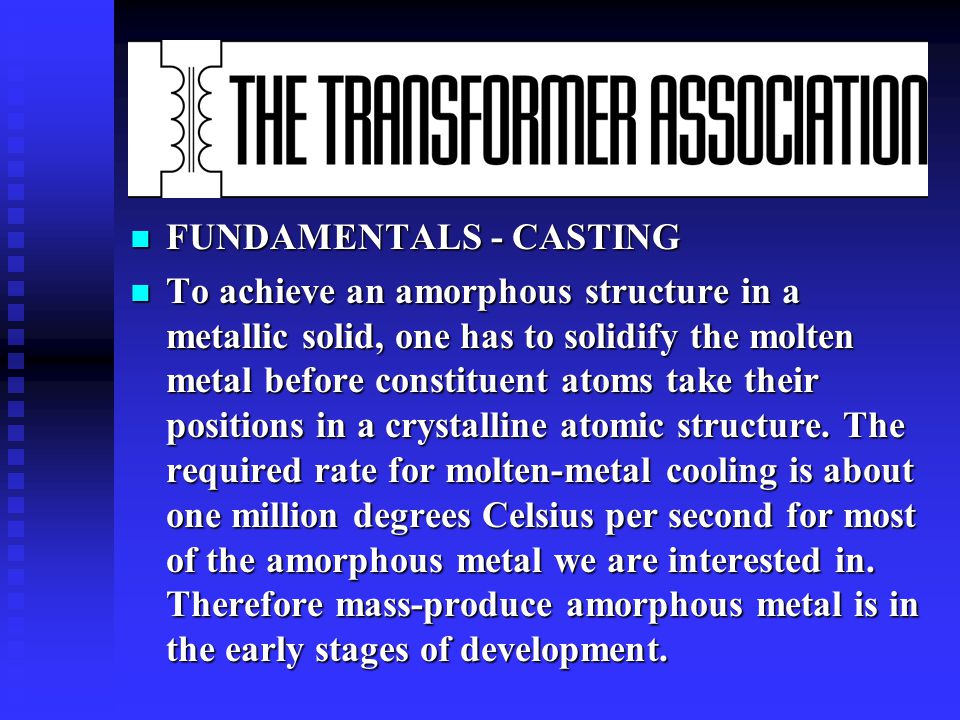 THE TRANSFORMER ASSOCIATION

FUNDAMENTALS - CASTING

To achieve an amorphous structure in a metallic solid, one has to solidify the molten metal before constituent atoms take their positions in a crystalline atomic structure. The required rate for molten-metal cooling is about one million degrees Celsius per second for most of the amorphous metal we are interested in. Therefore mass-produce amorphous metal is in the early stages of development.